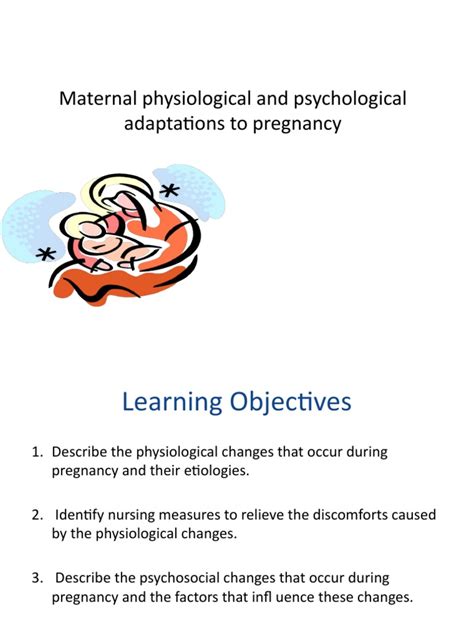 Maternal physiological and psychological adaptations to pregnancy

Learning Objectives

1. Describe the physiological changes that occur during pregnancy and their etiologies.

2. Identify nursing measures to relieve the discomforts caused by the physiological changes.

3. Describe the psychosocial changes that occur during pregnancy and the factors that infl uence these changes.